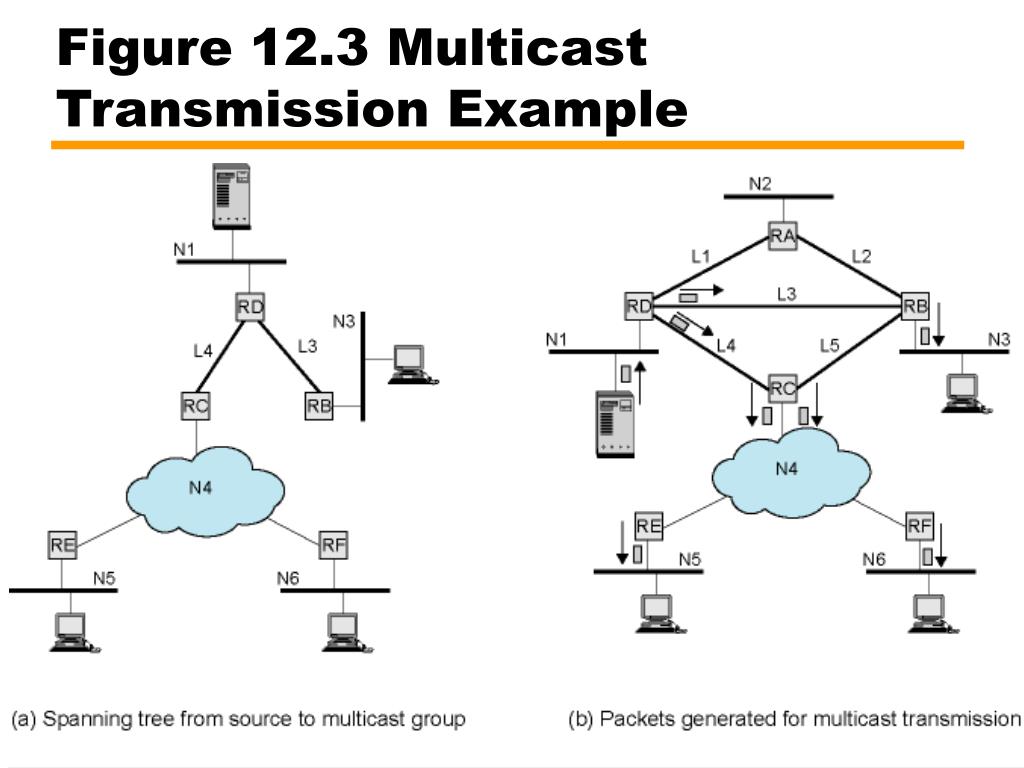 Figure 12.3 Multicast Transmission Example

N1
RD
L4
L3
N3
RC
RB
N4
RE
RF
N5
N6

(a) Spanning tree from source to multicast group

N2
RA
L1
L2
RD
L3
RB
N1
L4
L5
N3
RC
N4
RE
RF
N5
N6

(b) Packets generated for multicast transmission